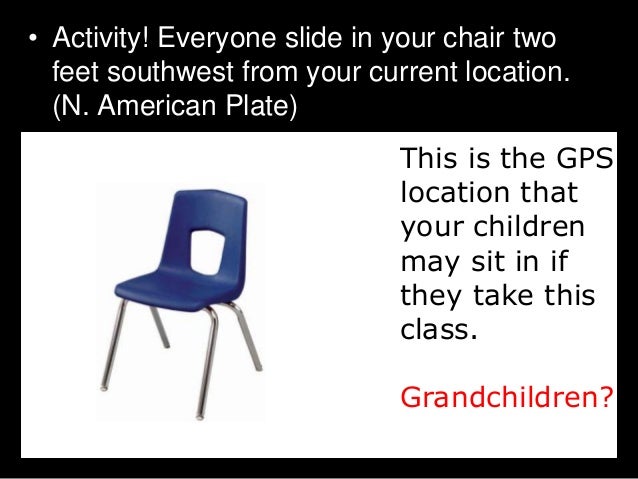 • Activity! Everyone slide in your chair two feet southwest from your current location. (N. American Plate)

This is the GPS location that your children may sit in if they take this class.

Grandchildren?